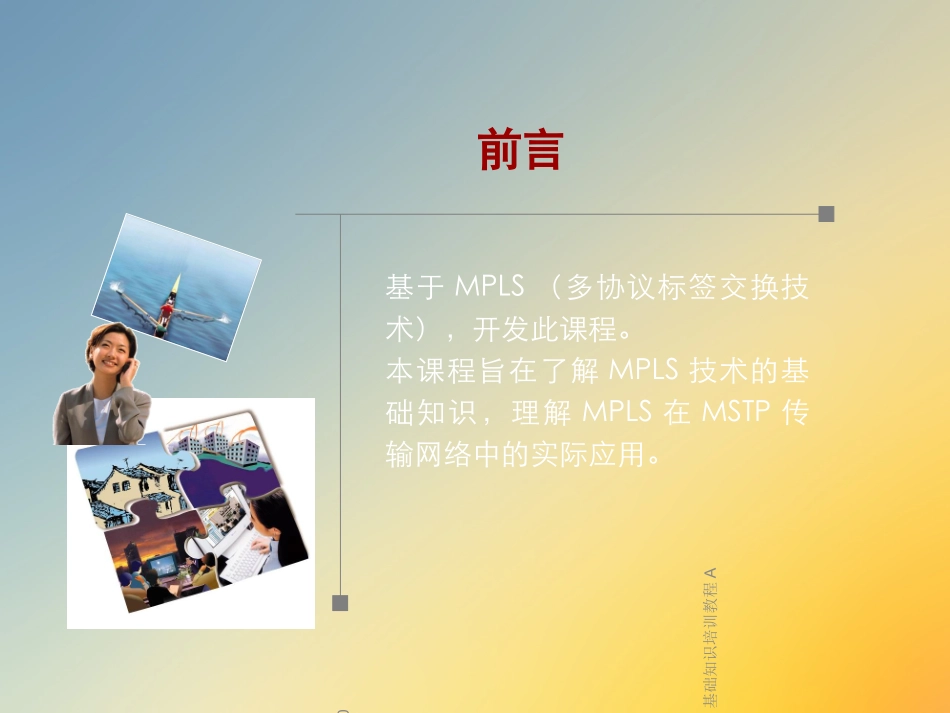 前言

基于 MPLS （多协议标签交换技术），开发此课程。
本课程旨在了解 MPLS 技术的基础知识，理解 MPLS 在 MSTP 传输网络中的实际应用。

基础知识培训教程 A